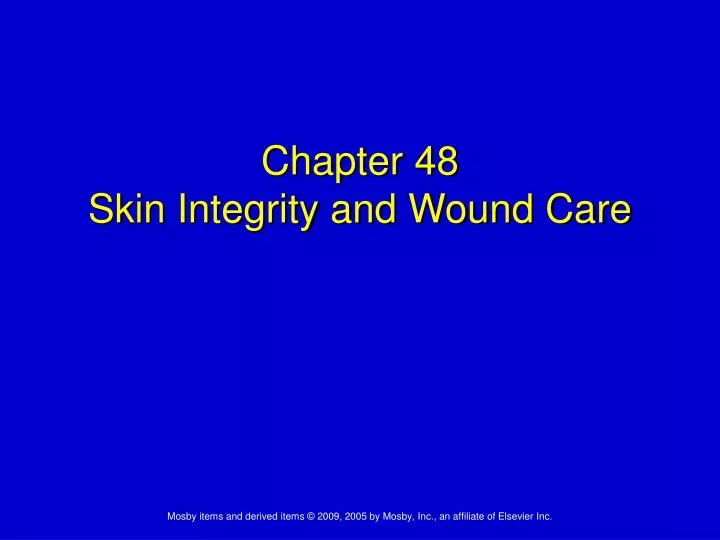 Chapter 48
Skin Integrity and Wound Care

Mosby items and derived items © 2009, 2005 by Mosby, Inc., an affiliate of Elsevier Inc.